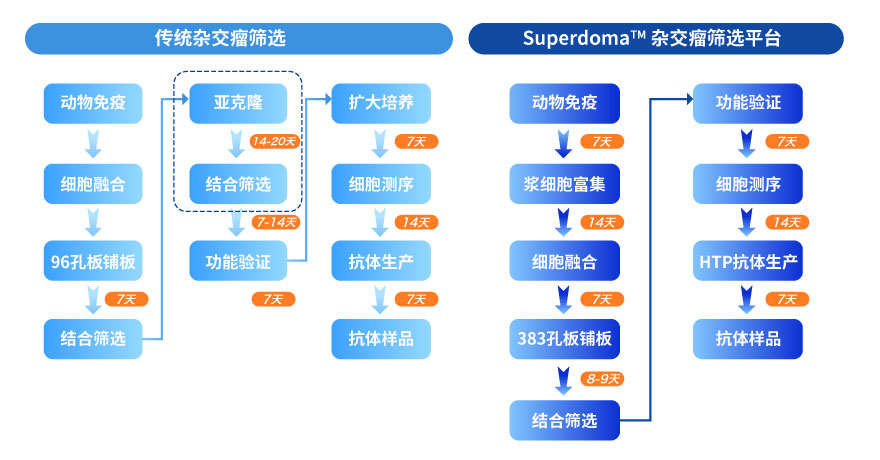 传统杂交瘤筛选

动物免疫

细胞融合

96孔板铺板

7天

结合筛选

亚克隆

14-20天

结合筛选

7-14天

功能验证

7天

扩大培养

7天

细胞测序

14天

抗体生产

7天

抗体样品

Superdoma™ 杂交瘤筛选平台

动物免疫

7天

浆细胞富集

14天

细胞融合

7天

383孔板铺板

8-9天

结合筛选

功能验证

7天

细胞测序

14天

HTP抗体生产

7天

抗体样品